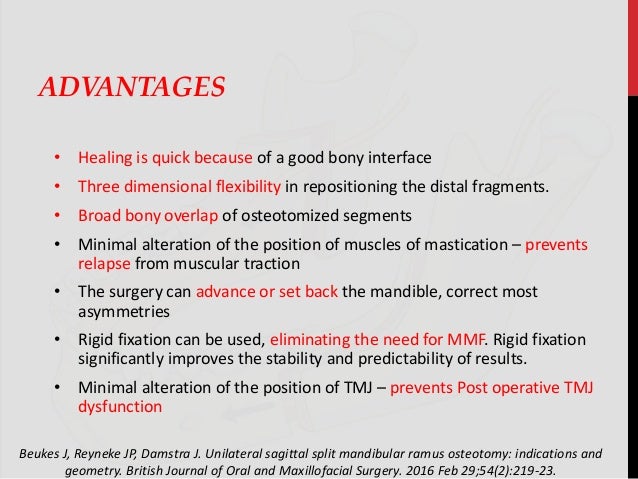 ADVANTAGES

• Healing is quick because of a good bony interface
• Three dimensional flexibility in repositioning the distal fragments.
• Broad bony overlap of osteotomized segments
• Minimal alteration of the position of muscles of mastication – prevents relapse from muscular traction
• The surgery can advance or set back the mandible, correct most asymmetries
• Rigid fixation can be used, eliminating the need for MMF. Rigid fixation significantly improves the stability and predictability of results.
• Minimal alteration of the position of TMJ – prevents Post operative TMJ dysfunction

Beukes J, Reyneke JP, Damstra J. Unilateral sagittal split mandibular ramus osteotomy: indications and geometry. British Journal of Oral and Maxillofacial Surgery. 2016 Feb 29;54(2):219-23.